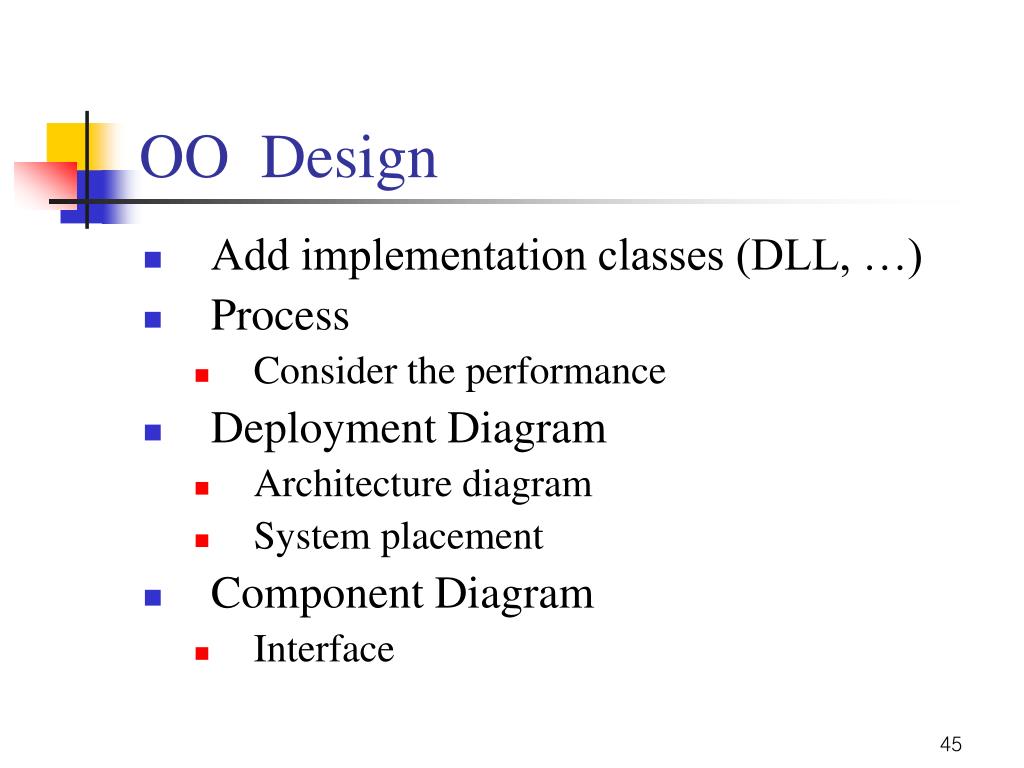 OO Design

- Add implementation classes (DLL, …)
- Process
  - Consider the performance
- Deployment Diagram
  - Architecture diagram
  - System placement
- Component Diagram
  - Interface

45